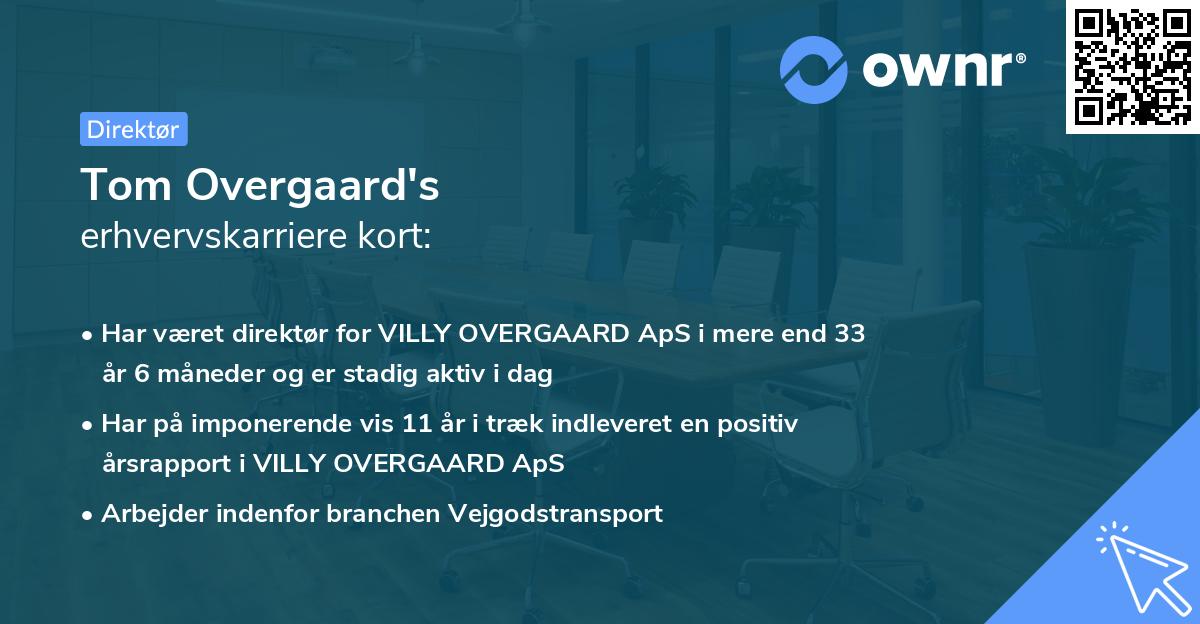 ownr®

Direktør

Tom Overgaard's
erhvervskarriere kort:

• Har været direktør for VILLY OVERGAARD ApS i mere end 33 år 6 måneder og er stadig aktiv i dag

• Har på imponerende vis 11 år i træk indleveret en positiv årsrapport i VILLY OVERGAARD ApS

• Arbejder indenfor branchen Vejgodstransport